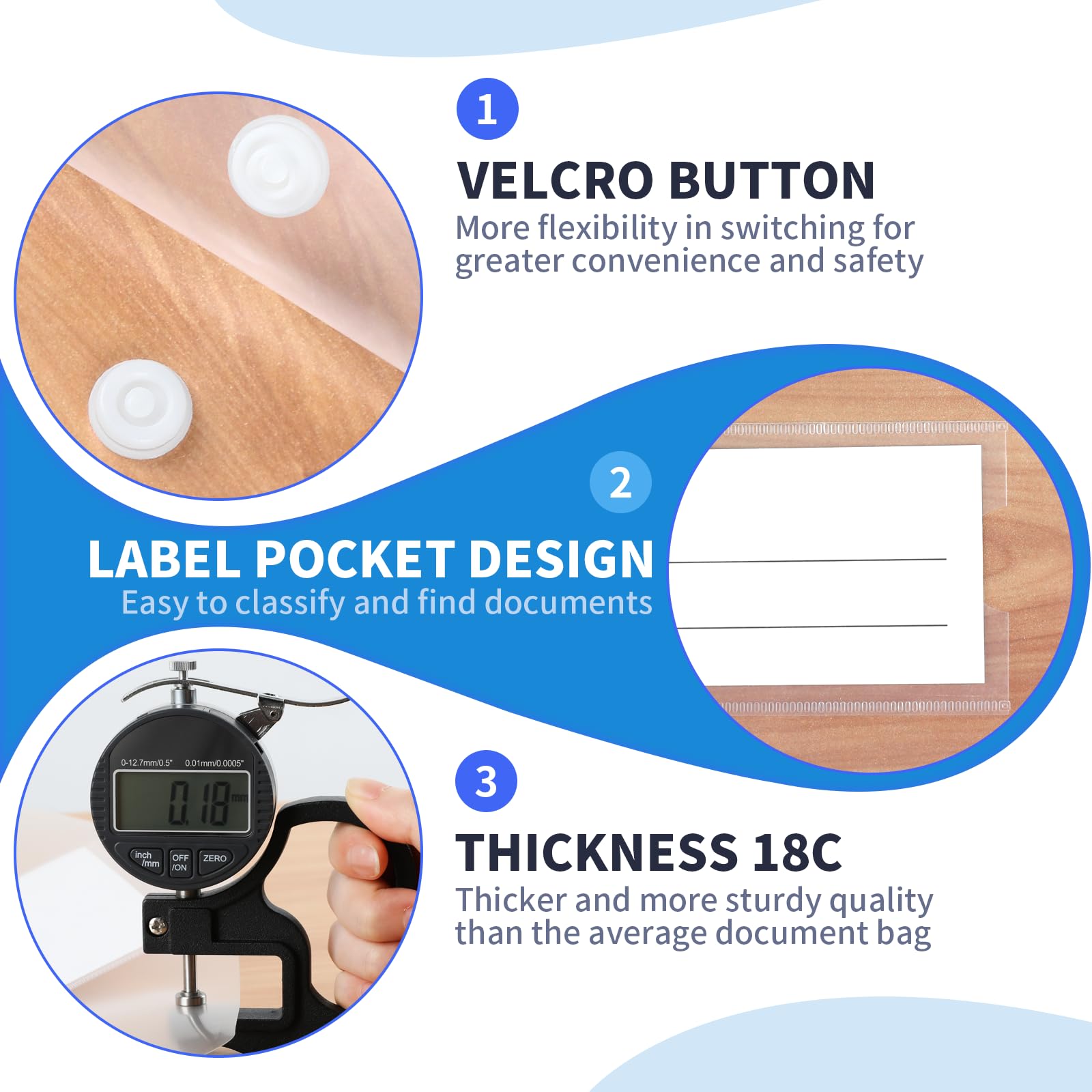 1

VELCRO BUTTON

More flexibility in switching for greater convenience and safety

2

LABEL POCKET DESIGN

Easy to classify and find documents

0-12.7mm/0.5" 0.01mm/0.0005"

0.18 mm

inch /mm

OFF /ON

ZERO

3

THICKNESS 18C

Thicker and more sturdy quality than the average document bag